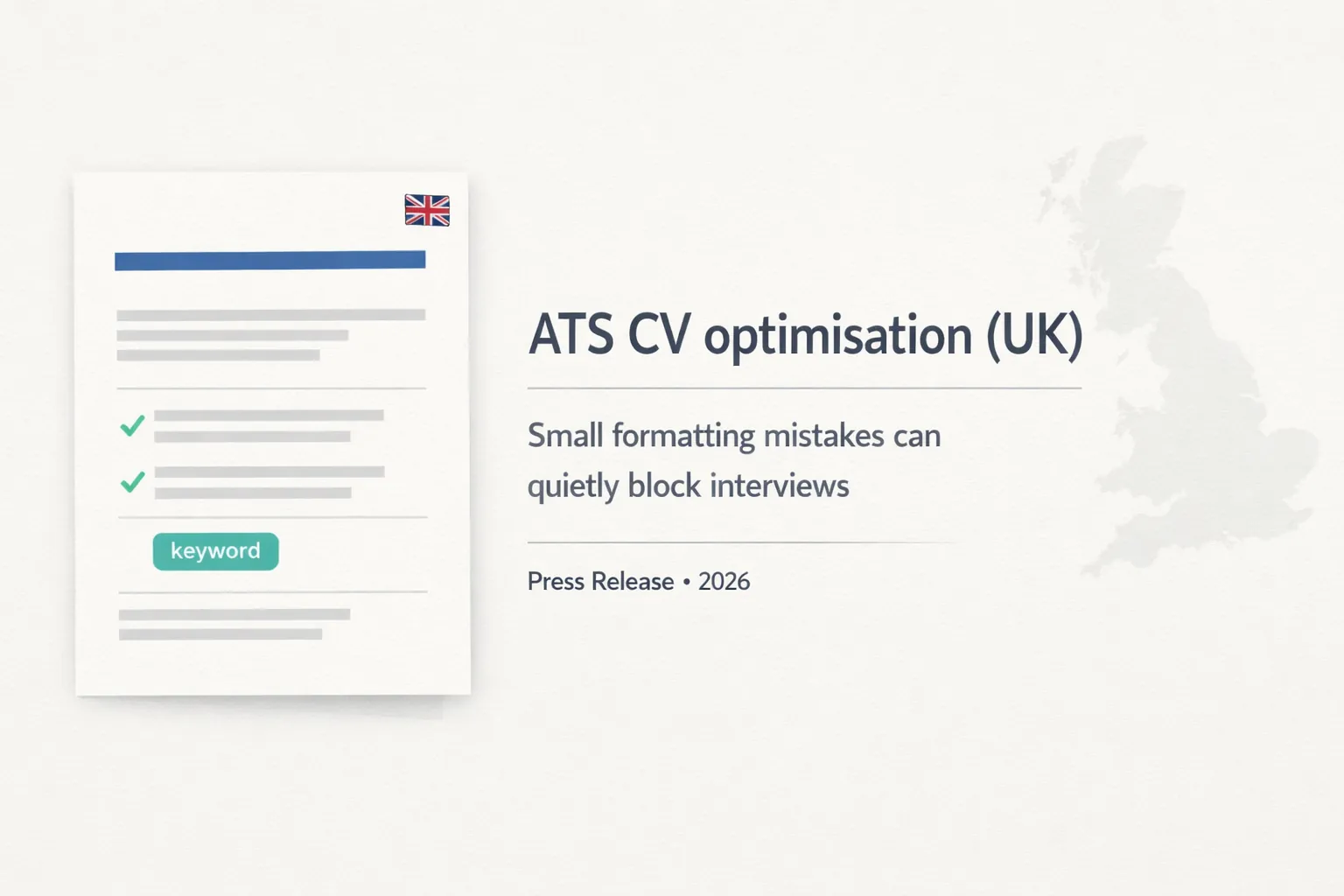 keyword

ATS CV optimisation (UK)

Small formatting mistakes can quietly block interviews

Press Release • 2026